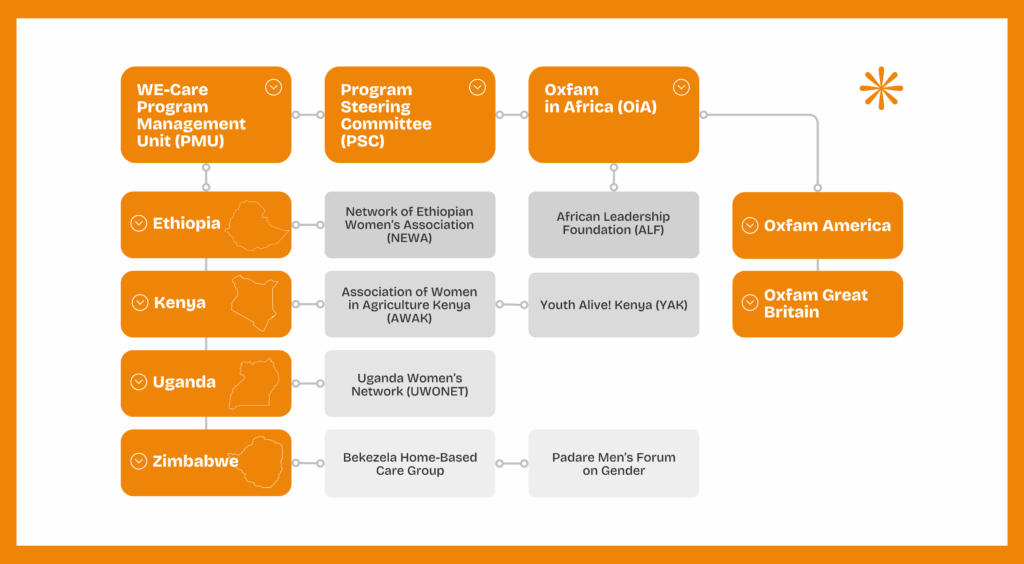 WE-Care Program Management Unit (PMU)

Program Steering Committee (PSC)

Oxfam in Africa (OiA)

Ethiopia

Network of Ethiopian Women's Association (NEWA)

African Leadership Foundation (ALF)

Oxfam America

Kenya

Association of Women in Agriculture Kenya (AWAK)

Youth Alive! Kenya (YAK)

Oxfam Great Britain

Uganda

Uganda Women's Network (UWONET)

Zimbabwe

Bekezela Home-Based Care Group

Padare Men's Forum on Gender